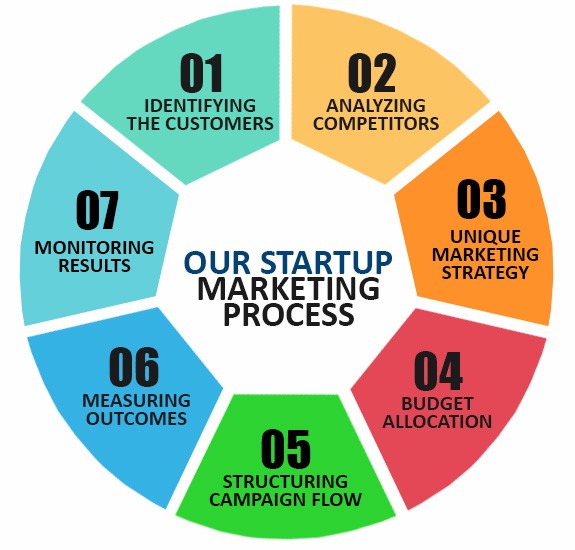 OUR STARTUP MARKETING PROCESS

01
IDENTIFYING THE CUSTOMERS

02
ANALYZING COMPETITORS

03
UNIQUE MARKETING STRATEGY

04
BUDGET ALLOCATION

05
STRUCTURING CAMPAIGN FLOW

06
MEASURING OUTCOMES

07
MONITORING RESULTS